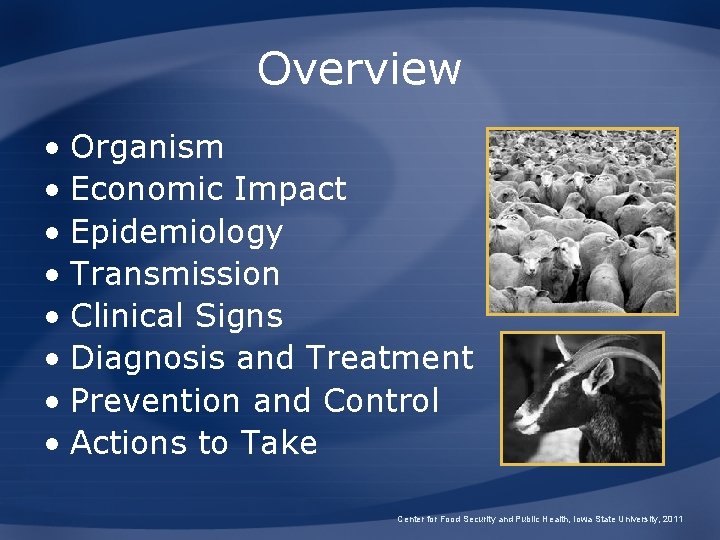 Overview

• Organism
• Economic Impact
• Epidemiology
• Transmission
• Clinical Signs
• Diagnosis and Treatment
• Prevention and Control
• Actions to Take

Center for Food Security and Public Health, Iowa State University, 2011